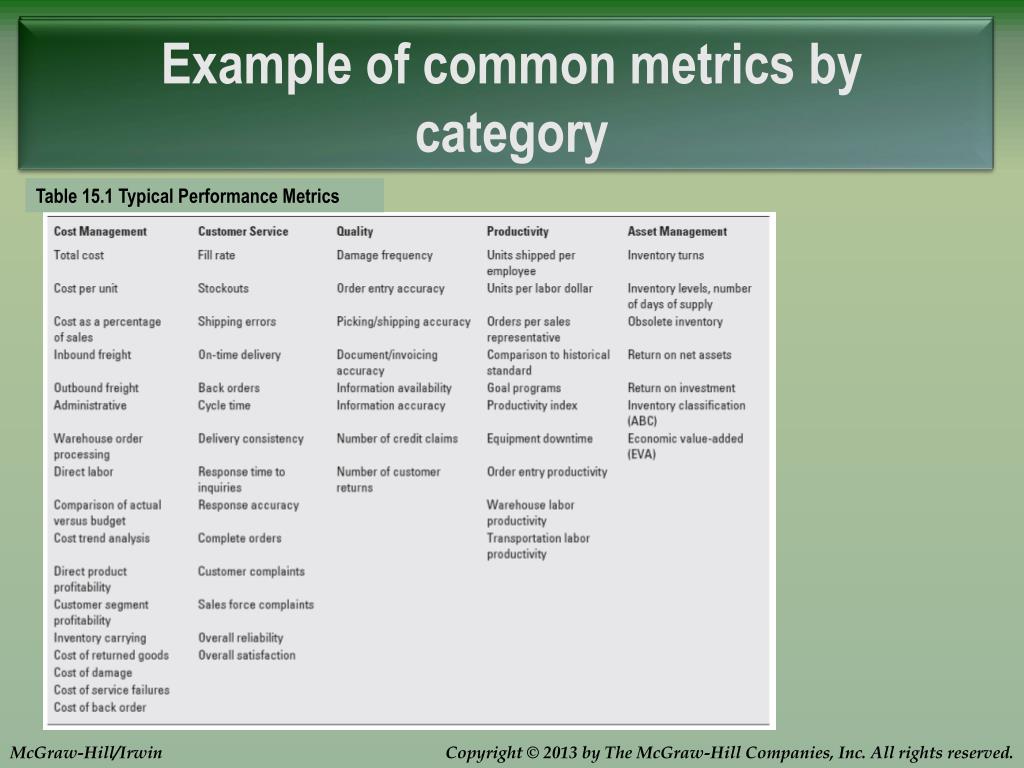 Example of common metrics by category

Table 15.1 Typical Performance Metrics

| Cost Management | Customer Service | Quality | Productivity | Asset Management |
|---|---|---|---|---|
| Total cost | Fill rate | Damage frequency | Units shipped per employee | Inventory turns |
| Cost per unit | Stockouts | Order entry accuracy | Units per labor dollar | Inventory levels, number of days of supply |
| Cost as a percentage of sales | Shipping errors | Picking/shipping accuracy | Orders per sales representative | Obsolete inventory |
| Inbound freight | On-time delivery | Document/invoicing accuracy | Comparison to historical standard | Return on net assets |
| Outbound freight | Back orders | Information availability | Goal programs | Return on investment |
| Administrative | Cycle time | Information accuracy | Productivity index | Inventory classification (ABC) |
| Warehouse order processing | Delivery consistency | Number of credit claims | Equipment downtime | Economic value-added (EVA) |
| Direct labor | Response time to inquiries | Number of customer returns | Order entry productivity | |
| Comparison of actual versus budget | Response accuracy | | Warehouse labor productivity | |
| Cost trend analysis | Complete orders | | Transportation labor productivity | |
| Direct product profitability | Customer complaints | | | |
| Customer segment profitability | Sales force complaints | | | |
| Inventory carrying | Overall reliability | | | |
| Cost of returned goods | Overall satisfaction | | | |
| Cost of damage | | | | |
| Cost of service failures | | | | |
| Cost of back order | | | | |

McGraw-Hill/Irwin

Copyright © 2013 by The McGraw-Hill Companies, Inc. All rights reserved.